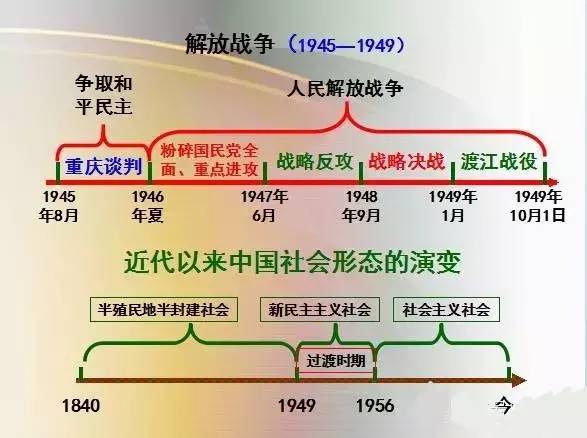 解放战争（1945—1949）

争取和平民主

人民解放战争

重庆谈判

粉碎国民党全面、重点进攻

战略反攻

战略决战

渡江战役

1945年8月

1946年夏

1947年6月

1948年9月

1949年1月

1949年10月1日

近代以来中国社会形态的演变

半殖民地半封建社会

新民主主义社会

社会主义社会

过渡时期

1840

1949

1956

今